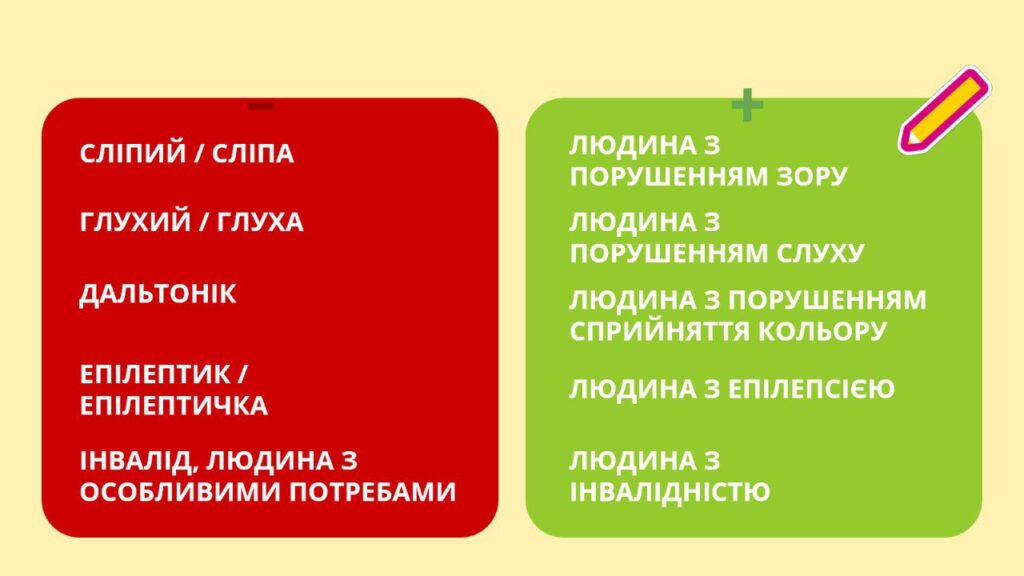 −

СЛІПИЙ / СЛІПА

ГЛУХИЙ / ГЛУХА

ДАЛЬТОНІК

ЕПІЛЕПТИК / ЕПІЛЕПТИЧКА

ІНВАЛІД, ЛЮДИНА З ОСОБЛИВИМИ ПОТРЕБАМИ

+

ЛЮДИНА З ПОРУШЕННЯМ ЗОРУ

ЛЮДИНА З ПОРУШЕННЯМ СЛУХУ

ЛЮДИНА З ПОРУШЕННЯМ СПРИЙНЯТТЯ КОЛЬОРУ

ЛЮДИНА З ЕПІЛЕПСІЄЮ

ЛЮДИНА З ІНВАЛІДНІСТЮ